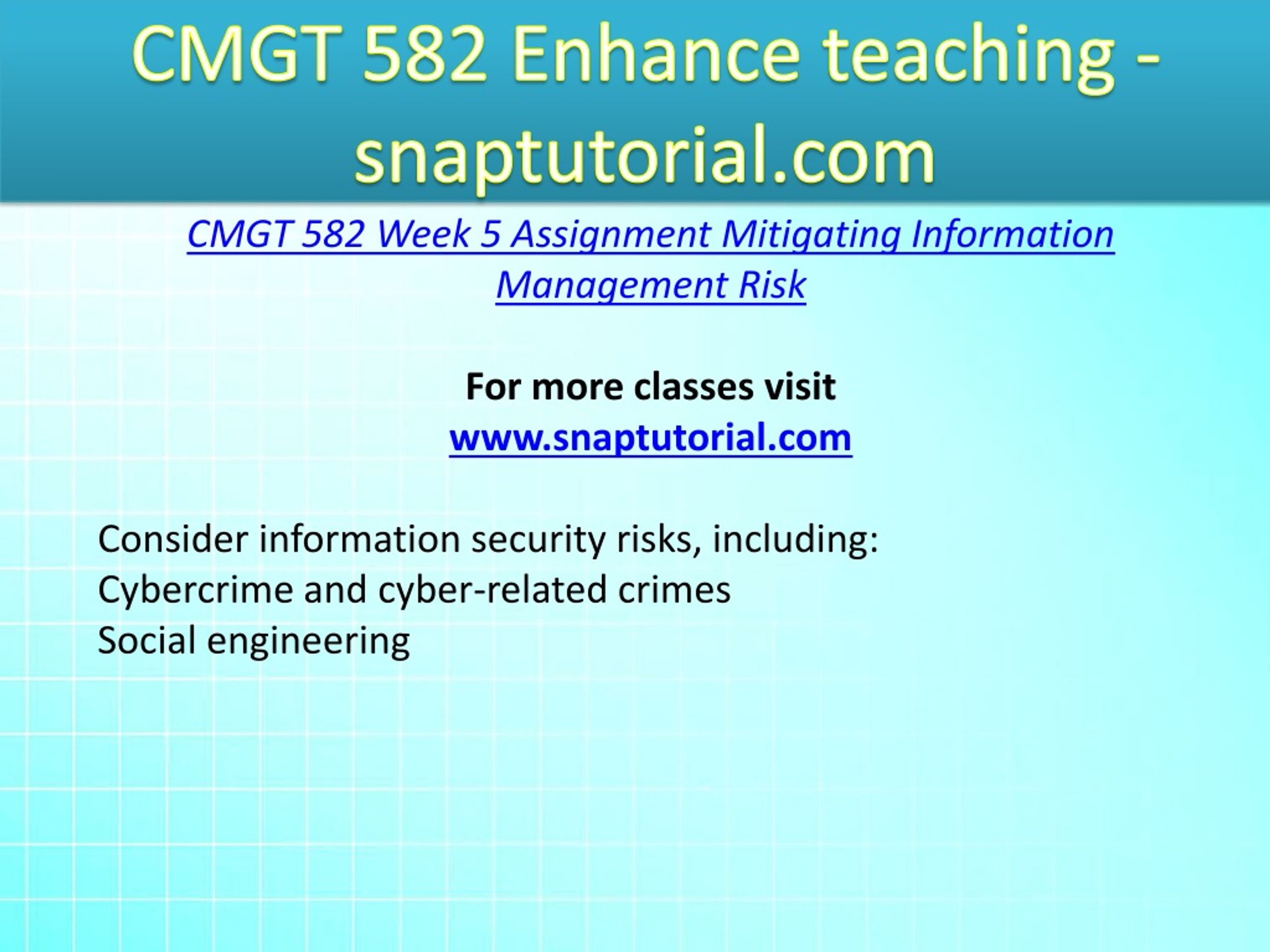 CMGT 582 Enhance teaching - snaptutorial.com

CMGT 582 Week 5 Assignment Mitigating Information Management Risk

For more classes visit
www.snaptutorial.com

Consider information security risks, including:
Cybercrime and cyber-related crimes
Social engineering